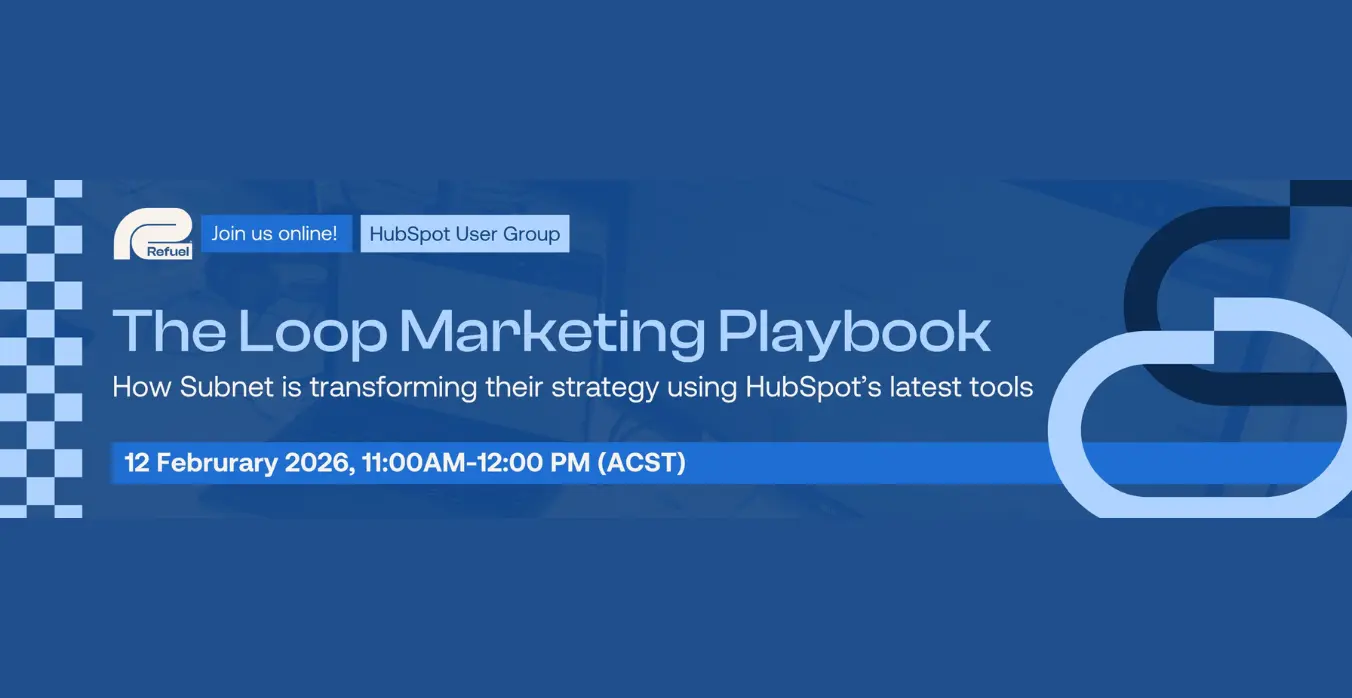 Refuel

Join us online!

HubSpot User Group

The Loop Marketing Playbook

How Subnet is transforming their strategy using HubSpot's latest tools

12 Februrary 2026, 11:00AM-12:00 PM (ACST)